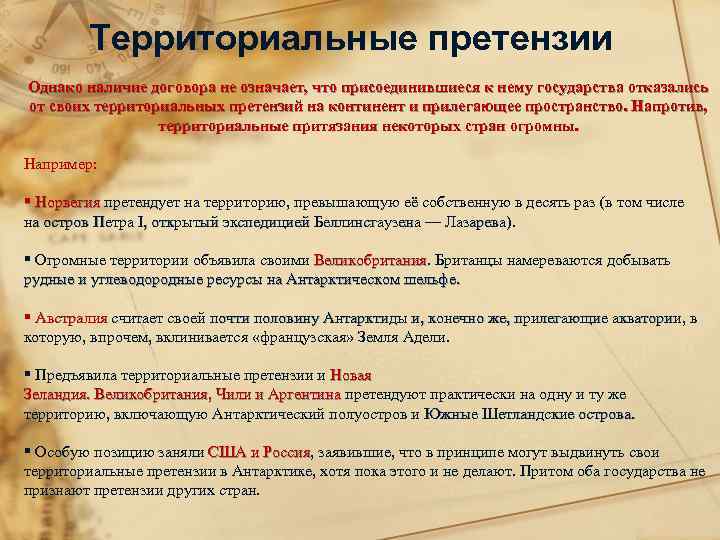 Территориальные претензии

Однако наличие договора не означает, что присоединившиеся к нему государства отказались от своих территориальных претензий на континент и прилегающее пространство. Напротив, территориальные притязания некоторых стран огромны.

Например:

▪ Норвегия претендует на территорию, превышающую её собственную в десять раз (в том числе на остров Петра I, открытый экспедицией Беллинсгаузена — Лазарева).

▪ Огромные территории объявила своими Великобритания. Британцы намереваются добывать рудные и углеводородные ресурсы на Антарктическом шельфе.

▪ Австралия считает своей почти половину Антарктиды и, конечно же, прилегающие акватории, в которую, впрочем, вклинивается «французская» Земля Адели.

▪ Предъявила территориальные претензии и Новая Зеландия. Великобритания, Чили и Аргентина претендуют практически на одну и ту же территорию, включающую Антарктический полуостров и Южные Шетландские острова.

▪ Особую позицию заняли США и Россия, заявившие, что в принципе могут выдвинуть свои территориальные претензии в Антарктике, хотя пока этого и не делают. Притом оба государства не признают претензии других стран.